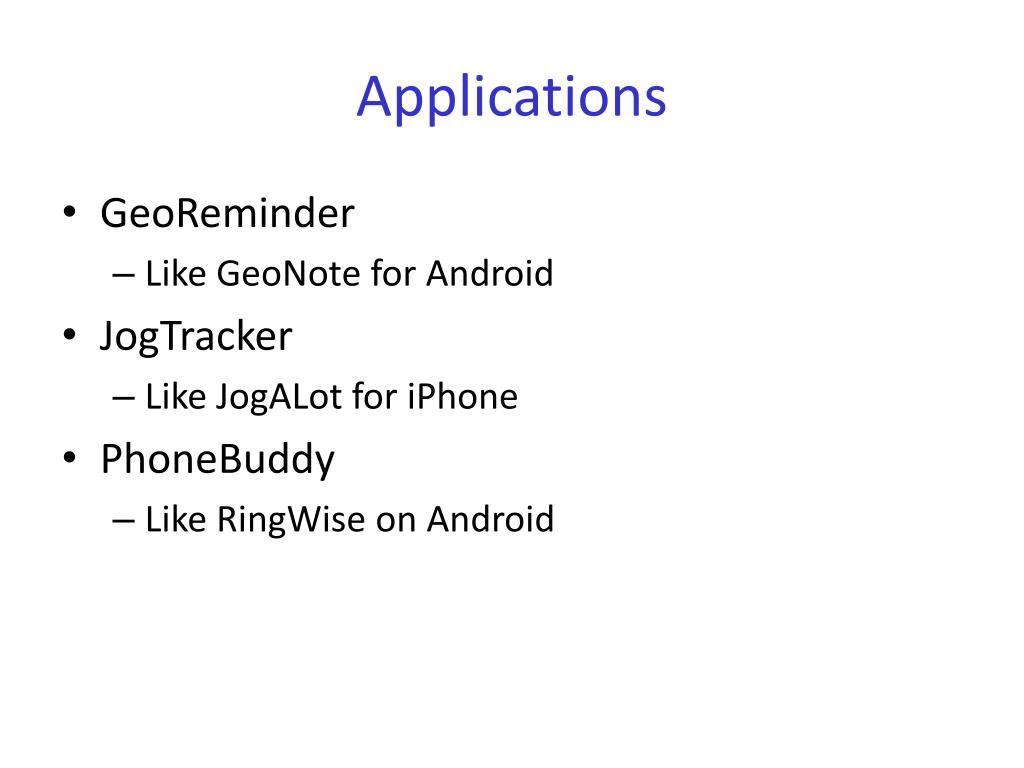 Applications

• GeoReminder
– Like GeoNote for Android
• JogTracker
– Like JogALot for iPhone
• PhoneBuddy
– Like RingWise on Android